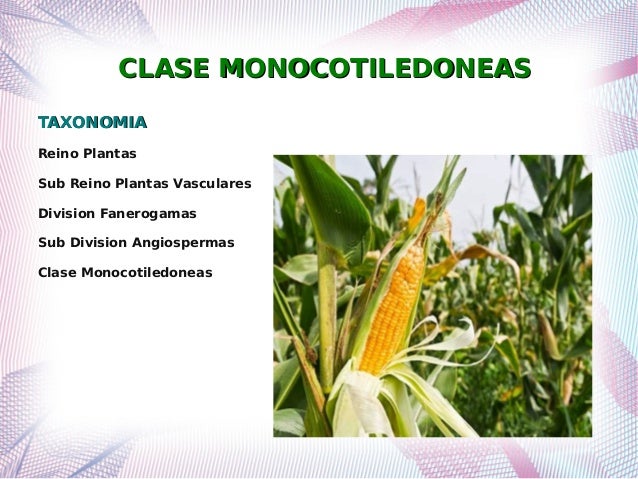 CLASE MONOCOTILEDONEAS

TAXONOMIA

Reino Plantas

Sub Reino Plantas Vasculares

Division Fanerogamas

Sub Division Angiospermas

Clase Monocotiledoneas